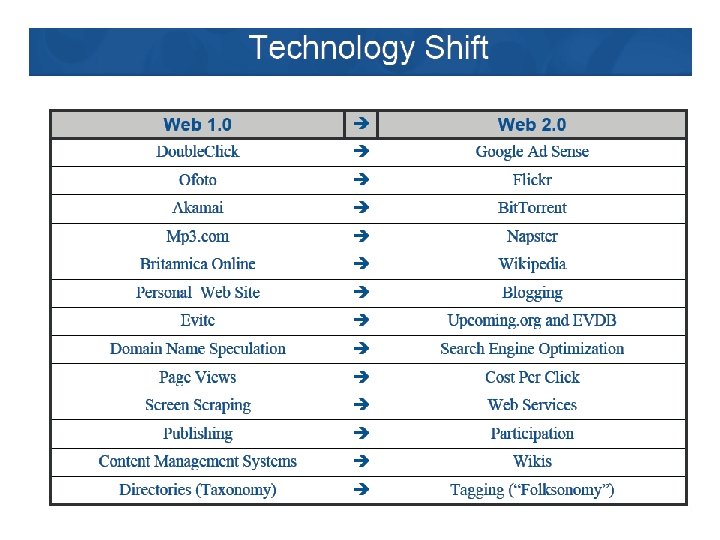 Technology Shift

| Web 1.0 | → | Web 2.0 |
|---|---|---|
| DoubleClick | → | Google Ad Sense |
| Ofoto | → | Flickr |
| Akamai | → | BitTorrent |
| Mp3.com | → | Napster |
| Britannica Online | → | Wikipedia |
| Personal Web Site | → | Blogging |
| Evite | → | Upcoming.org and EVDB |
| Domain Name Speculation | → | Search Engine Optimization |
| Page Views | → | Cost Per Click |
| Screen Scraping | → | Web Services |
| Publishing | → | Participation |
| Content Management Systems | → | Wikis |
| Directories (Taxonomy) | → | Tagging ("Folksonomy") |